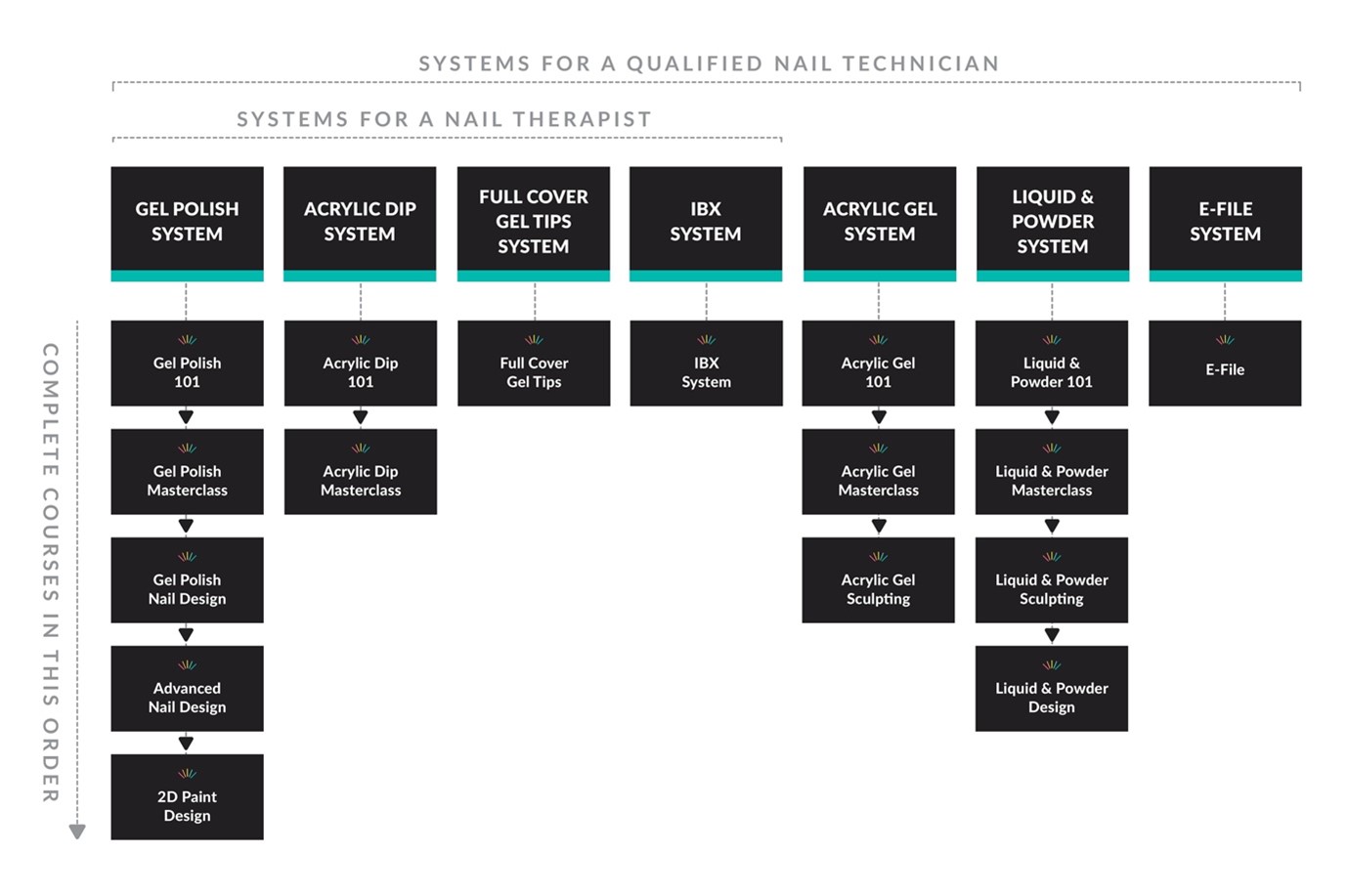 SYSTEMS FOR A QUALIFIED NAIL TECHNICIAN

SYSTEMS FOR A NAIL THERAPIST

COMPLETE COURSES IN THIS ORDER

GEL POLISH SYSTEM

Gel Polish 101

Gel Polish Masterclass

Gel Polish Nail Design

Advanced Nail Design

2D Paint Design

ACRYLIC DIP SYSTEM

Acrylic Dip 101

Acrylic Dip Masterclass

FULL COVER GEL TIPS SYSTEM

Full Cover Gel Tips

IBX SYSTEM

IBX System

ACRYLIC GEL SYSTEM

Acrylic Gel 101

Acrylic Gel Masterclass

Acrylic Gel Sculpting

LIQUID & POWDER SYSTEM

Liquid & Powder 101

Liquid & Powder Masterclass

Liquid & Powder Sculpting

Liquid & Powder Design

E-FILE SYSTEM

E-File